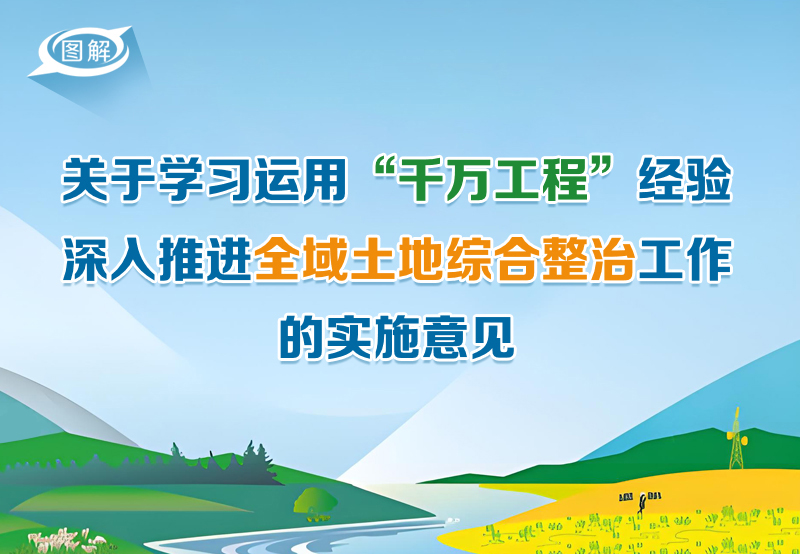 图解

关于学习运用“千万工程”经验深入推进全域土地综合整治工作的实施意见